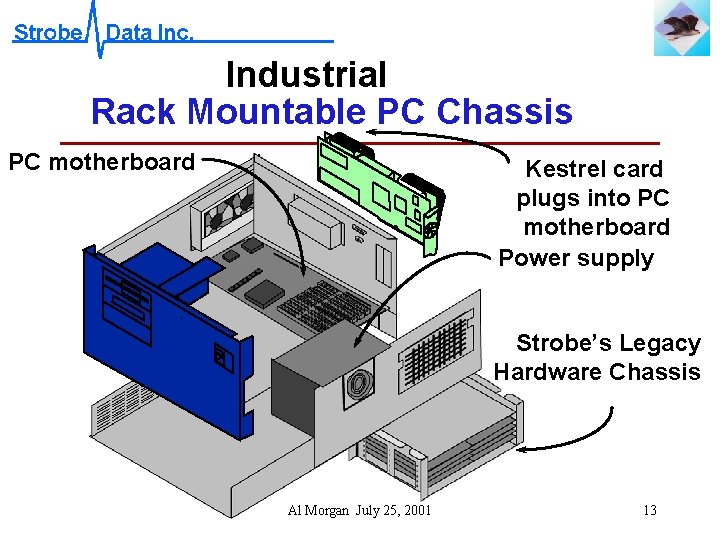 Strobe Data Inc.

Industrial
Rack Mountable PC Chassis

PC motherboard

Kestrel card plugs into PC motherboard

Power supply

Strobe's Legacy Hardware Chassis

Al Morgan July 25, 2001

13